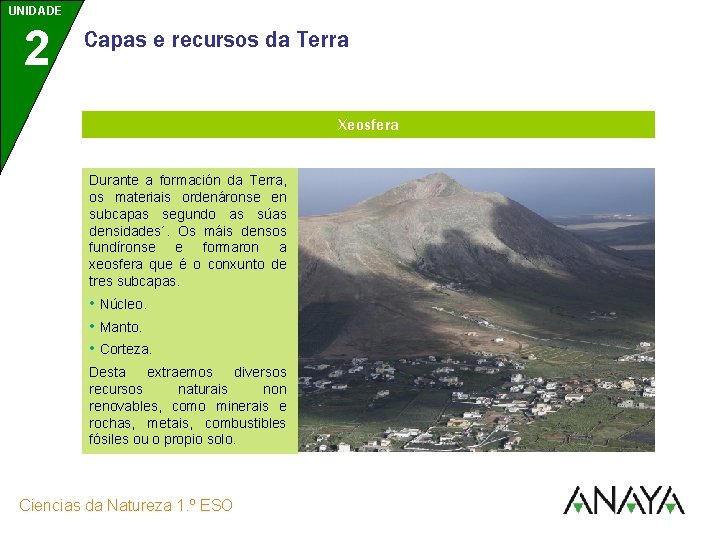 UNIDADE
2
Capas e recursos da Terra

Xeosfera

Durante a formación da Terra, os materiais ordenáronse en subcapas segundo as súas densidades´. Os máis densos fundíronse e formaron a xeosfera que é o conxunto de tres subcapas.

• Núcleo.
• Manto.
• Corteza.

Desta extraemos diversos recursos naturais non renovables, como minerais e rochas, metais, combustibles fósiles ou o propio solo.

Ciencias da Natureza 1.º ESO

ANAYA